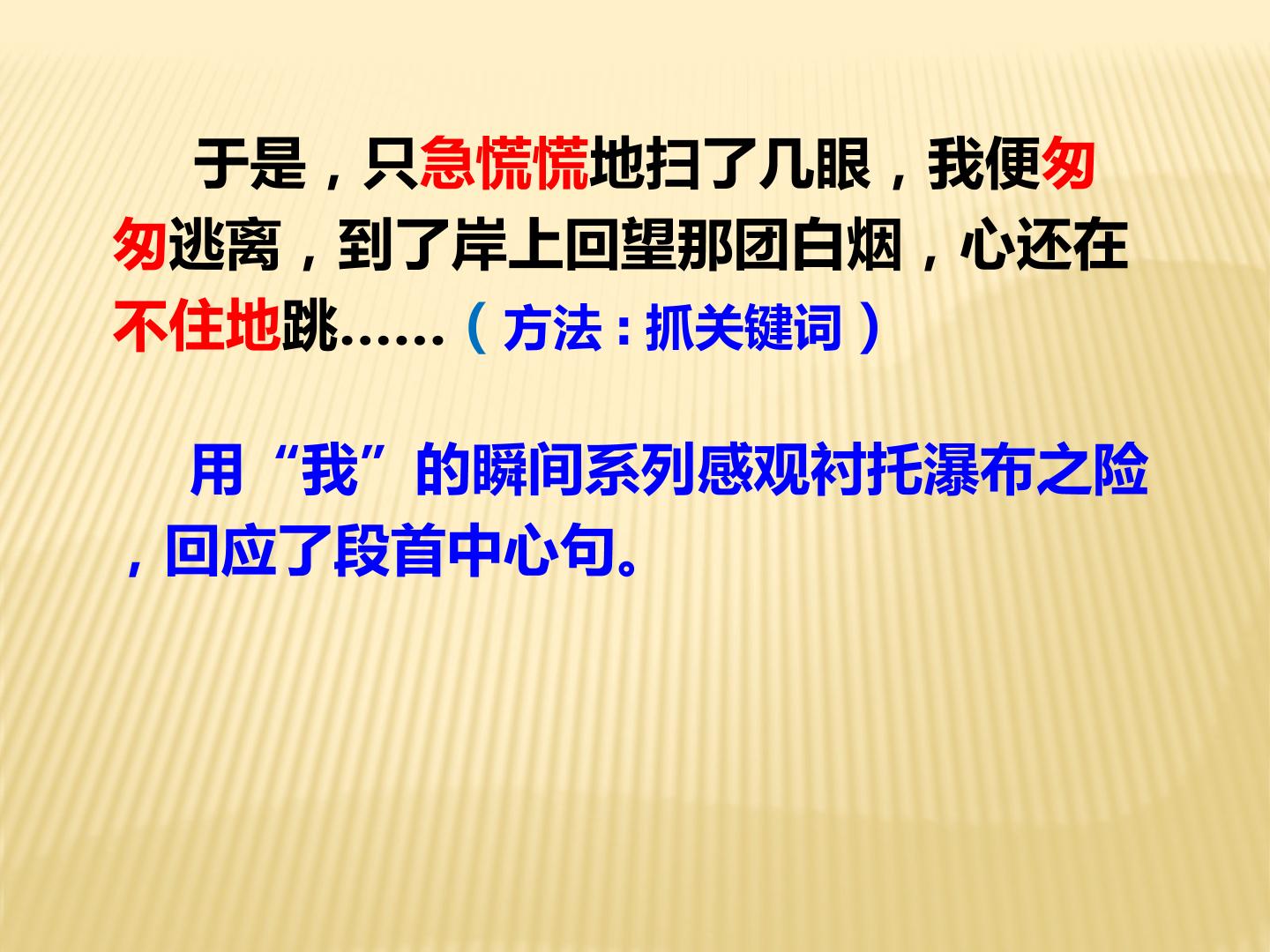 于是，只急慌慌地扫了几眼，我便匆匆逃离，到了岸上回望那团白烟，心还在不住地跳……（方法：抓关键词）

用“我”的瞬间系列感观衬托瀑布之险，回应了段首中心句。